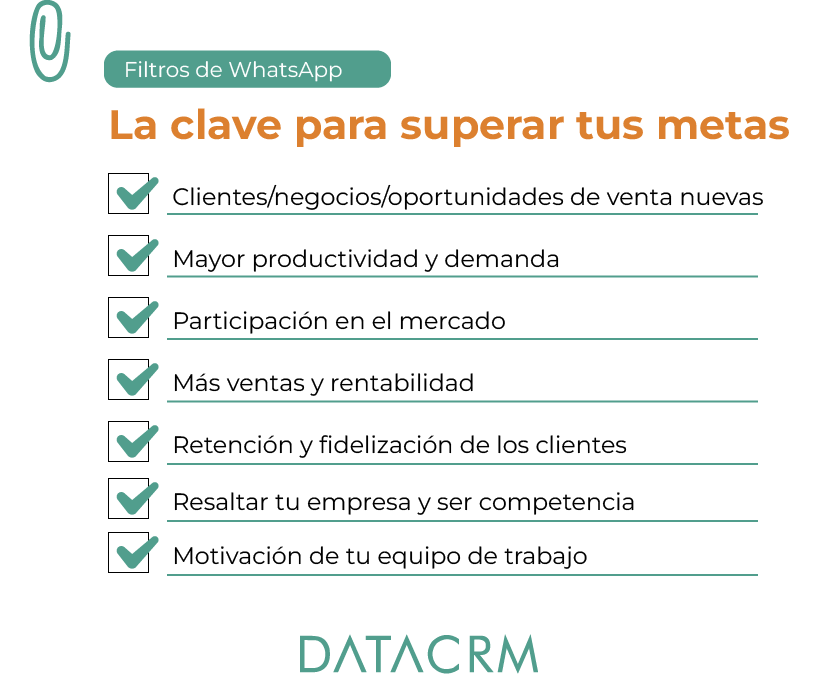 Filtros de WhatsApp

La clave para superar tus metas

Clientes/negocios/oportunidades de venta nuevas

Mayor productividad y demanda

Participación en el mercado

Más ventas y rentabilidad

Retención y fidelización de los clientes

Resaltar tu empresa y ser competencia

Motivación de tu equipo de trabajo

DATACRM